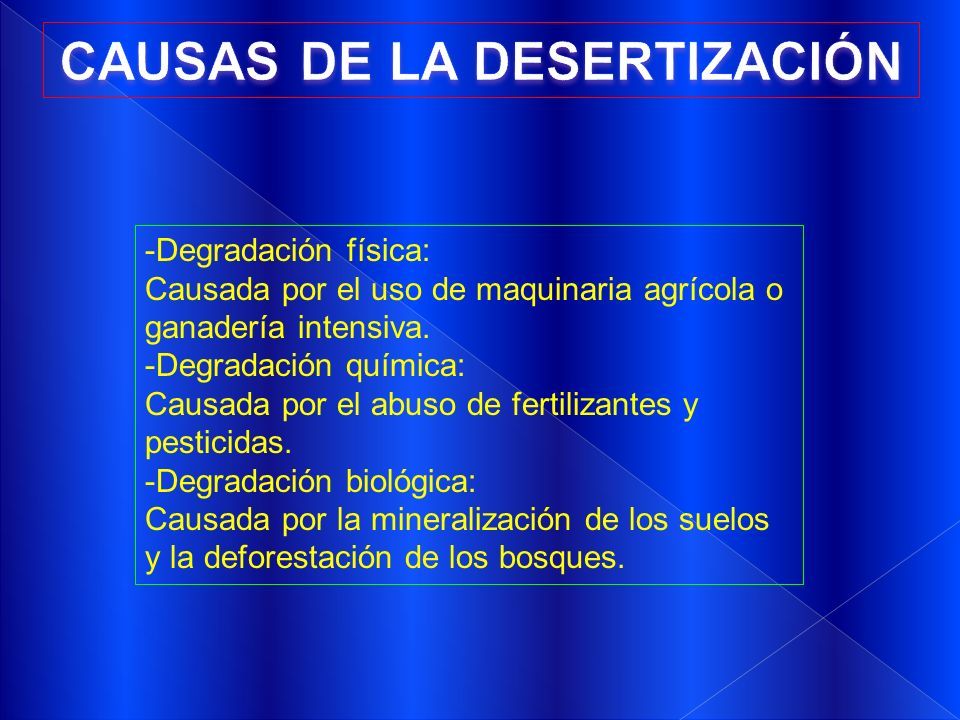 CAUSAS DE LA DESERTIZACIÓN

-Degradación física:
Causada por el uso de maquinaria agrícola o ganadería intensiva.
-Degradación química:
Causada por el abuso de fertilizantes y pesticidas.
-Degradación biológica:
Causada por la mineralización de los suelos y la deforestación de los bosques.